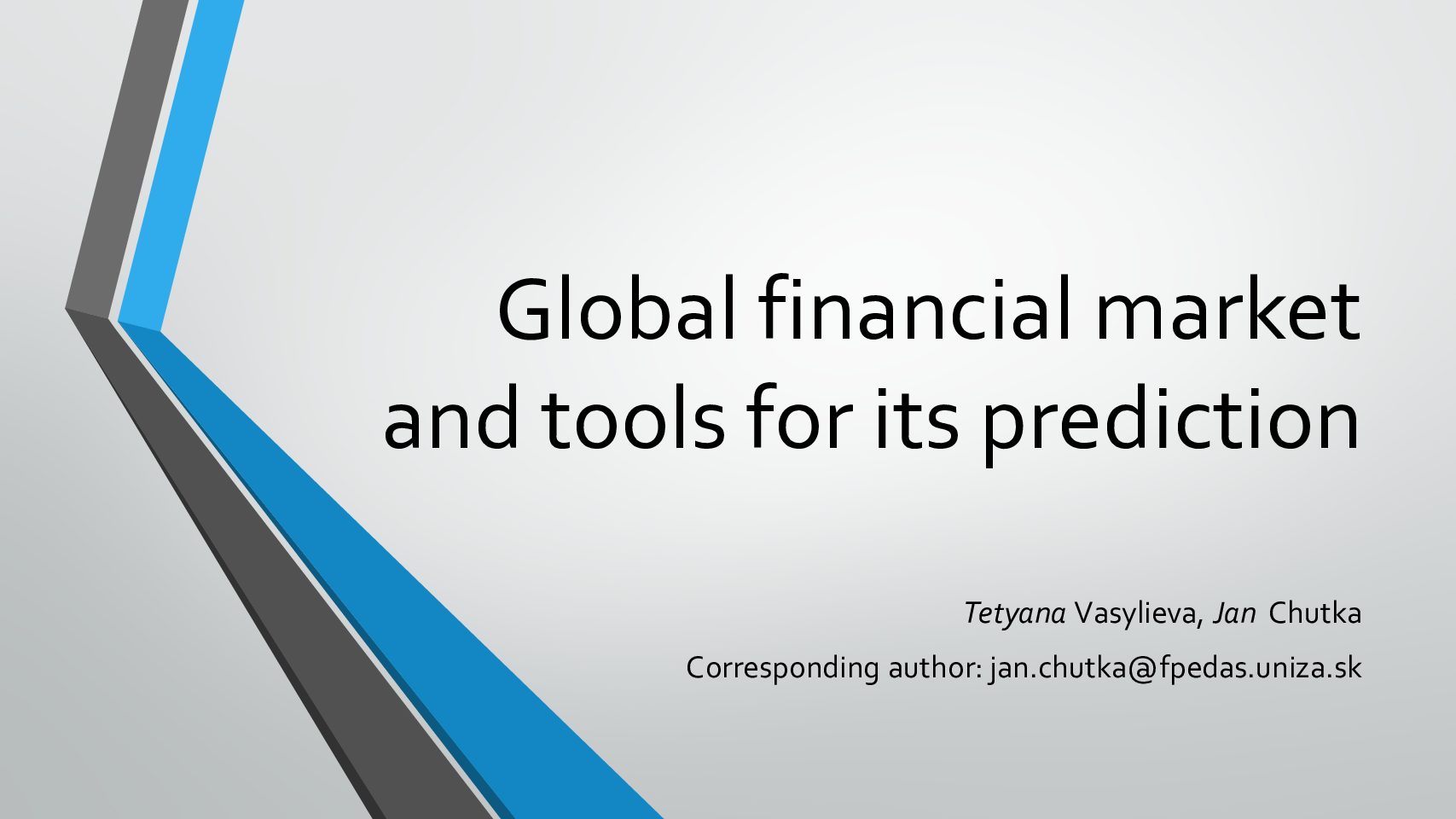 Global financial market and tools for its prediction

Tetyana Vasylieva, Jan Chutka

Corresponding author: jan.chutka@fpedas.uniza.sk